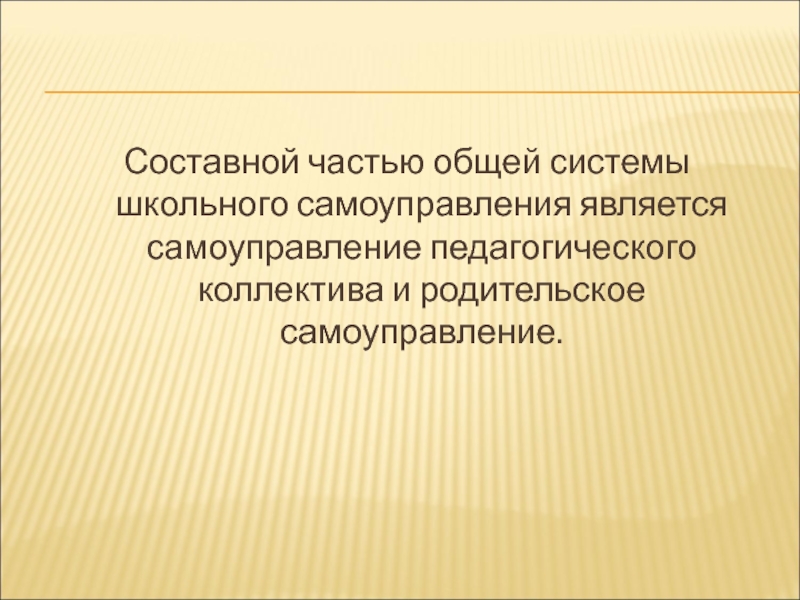 Составной частью общей системы школьного самоуправления является самоуправление педагогического коллектива и родительское самоуправление.